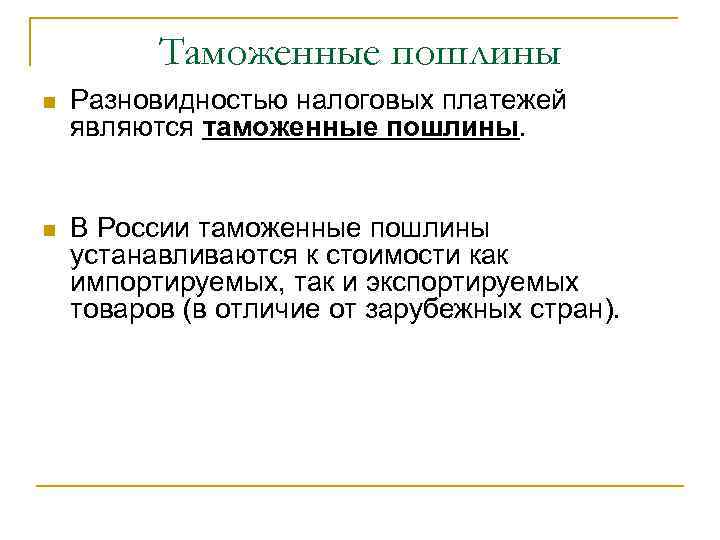 Таможенные пошлины

Разновидностью налоговых платежей являются таможенные пошлины.

В России таможенные пошлины устанавливаются к стоимости как импортируемых, так и экспортируемых товаров (в отличие от зарубежных стран).